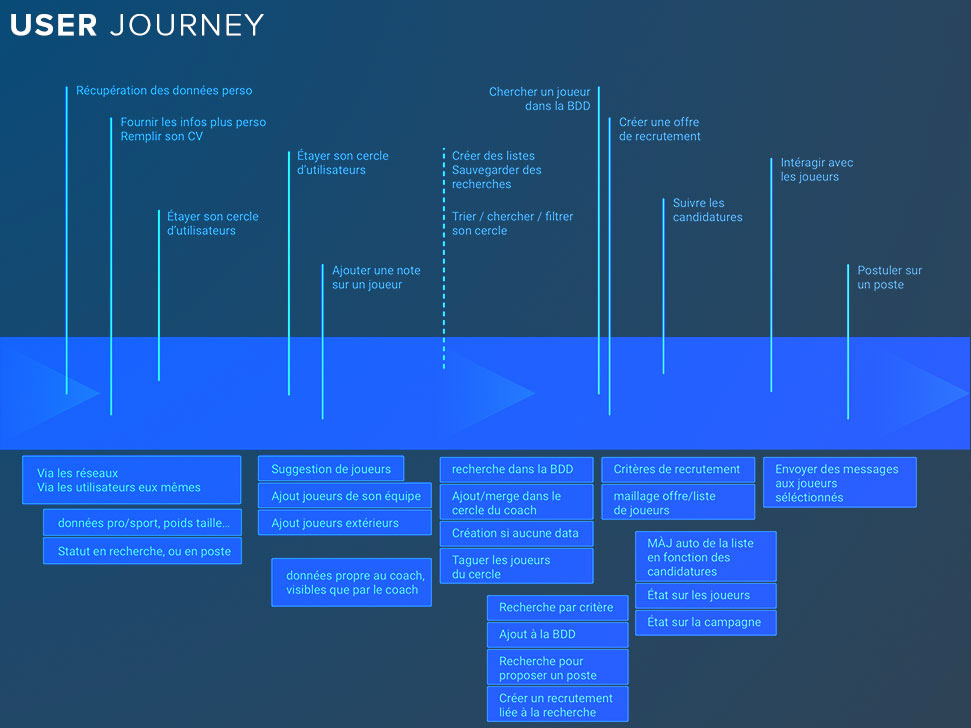 USER JOURNEY

Récupération des données perso

Fournir les infos plus perso
Remplir son CV

Étayer son cercle d'utilisateurs

Étayer son cercle d'utilisateurs

Ajouter une note sur un joueur

Créer des listes
Sauvegarder des recherches

Trier / chercher / filtrer son cercle

Chercher un joueur dans la BDD

Créer une offre de recrutement

Suivre les candidatures

Intéragir avec les joueurs

Postuler sur un poste

Via les réseaux
Via les utilisateurs eux mêmes

données pro/sport, poids taille...

Statut en recherche, ou en poste

Suggestion de joueurs

Ajout joueurs de son équipe

Ajout joueurs extérieurs

données propre au coach, visibles que par le coach

recherche dans la BDD

Ajout/merge dans le cercle du coach

Création si aucune data

Taguer les joueurs du cercle

Recherche par critère

Ajout à la BDD

Recherche pour proposer un poste

Créer un recrutement liée à la recherche

Critères de recrutement

maillage offre/liste de joueurs

MÀJ auto de la liste en fonction des candidatures

État sur les joueurs

État sur la campagne

Envoyer des messages aux joueurs séléctionnés